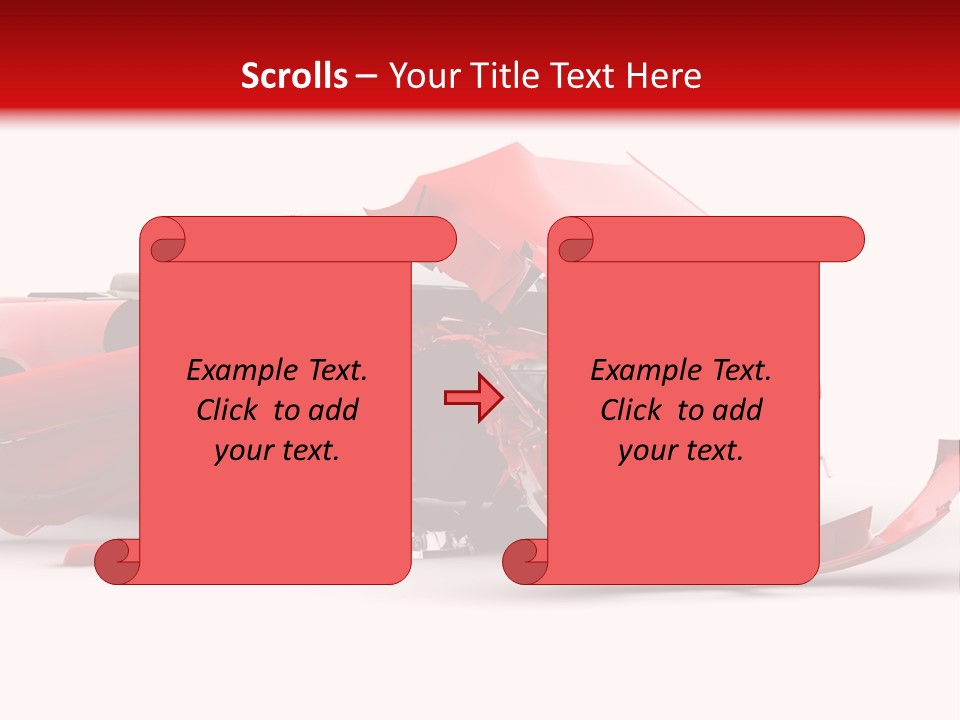 Scrolls – Your Title Text Here

Example Text. Click to add your text.

Example Text. Click to add your text.